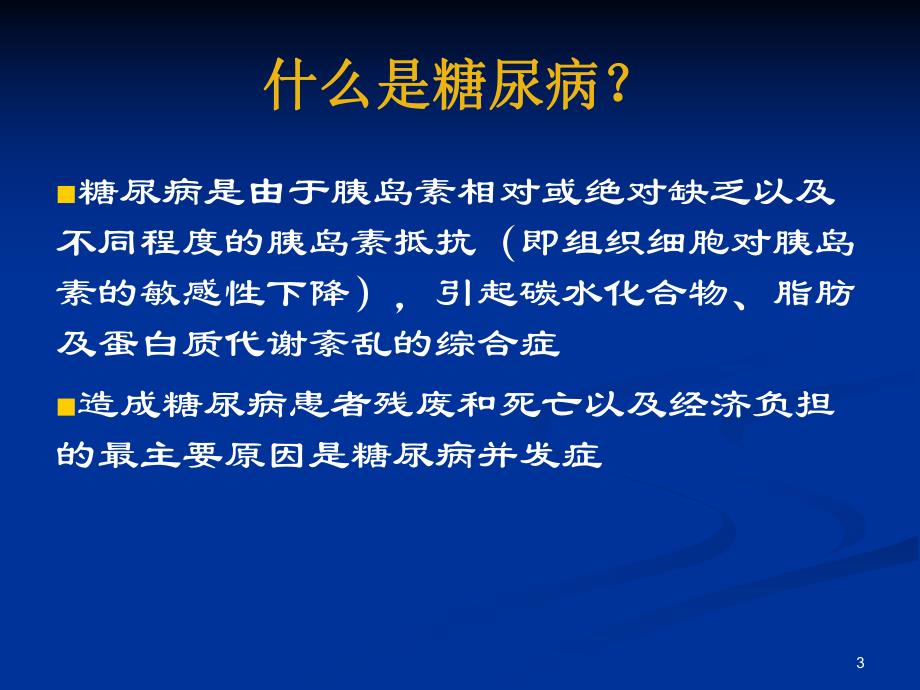 什么是糖尿病?

■糖尿病是由于胰岛素相对或绝对缺乏以及不同程度的胰岛素抵抗（即组织细胞对胰岛素的敏感性下降），引起碳水化合物、脂肪及蛋白质代谢紊乱的综合症

■造成糖尿病患者残废和死亡以及经济负担的最主要原因是糖尿病并发症

3